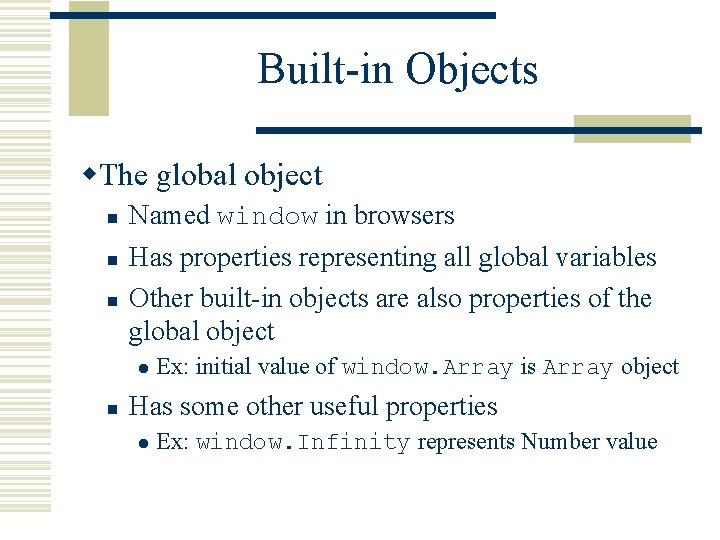 Built-in Objects

The global object

Named window in browsers

Has properties representing all global variables

Other built-in objects are also properties of the global object

Ex: initial value of window.Array is Array object

Has some other useful properties

Ex: window.Infinity represents Number value